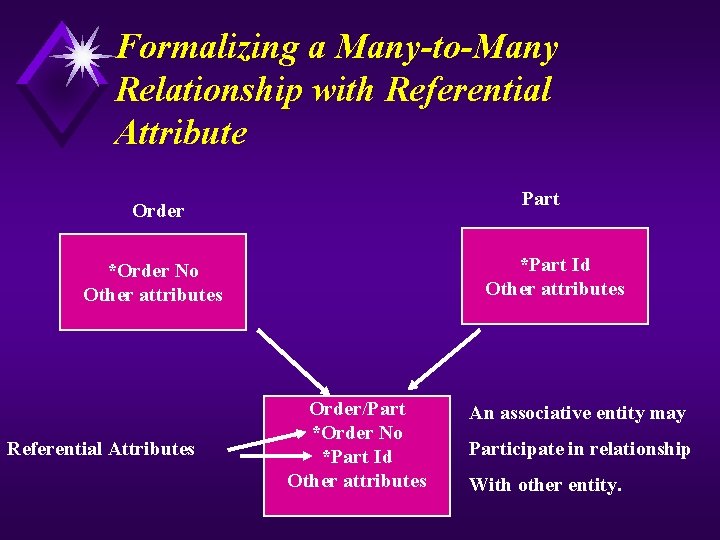 Formalizing a Many-to-Many Relationship with Referential Attribute

Order

*Order No
Other attributes

Part

*Part Id
Other attributes

Referential Attributes

Order/Part
*Order No
*Part Id
Other attributes

An associative entity may
Participate in relationship
With other entity.